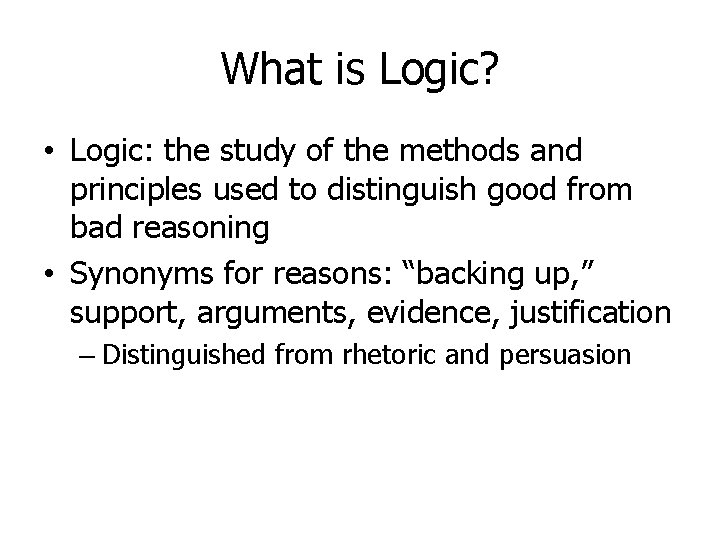 What is Logic?

• Logic: the study of the methods and principles used to distinguish good from bad reasoning

• Synonyms for reasons: “backing up,” support, arguments, evidence, justification

– Distinguished from rhetoric and persuasion